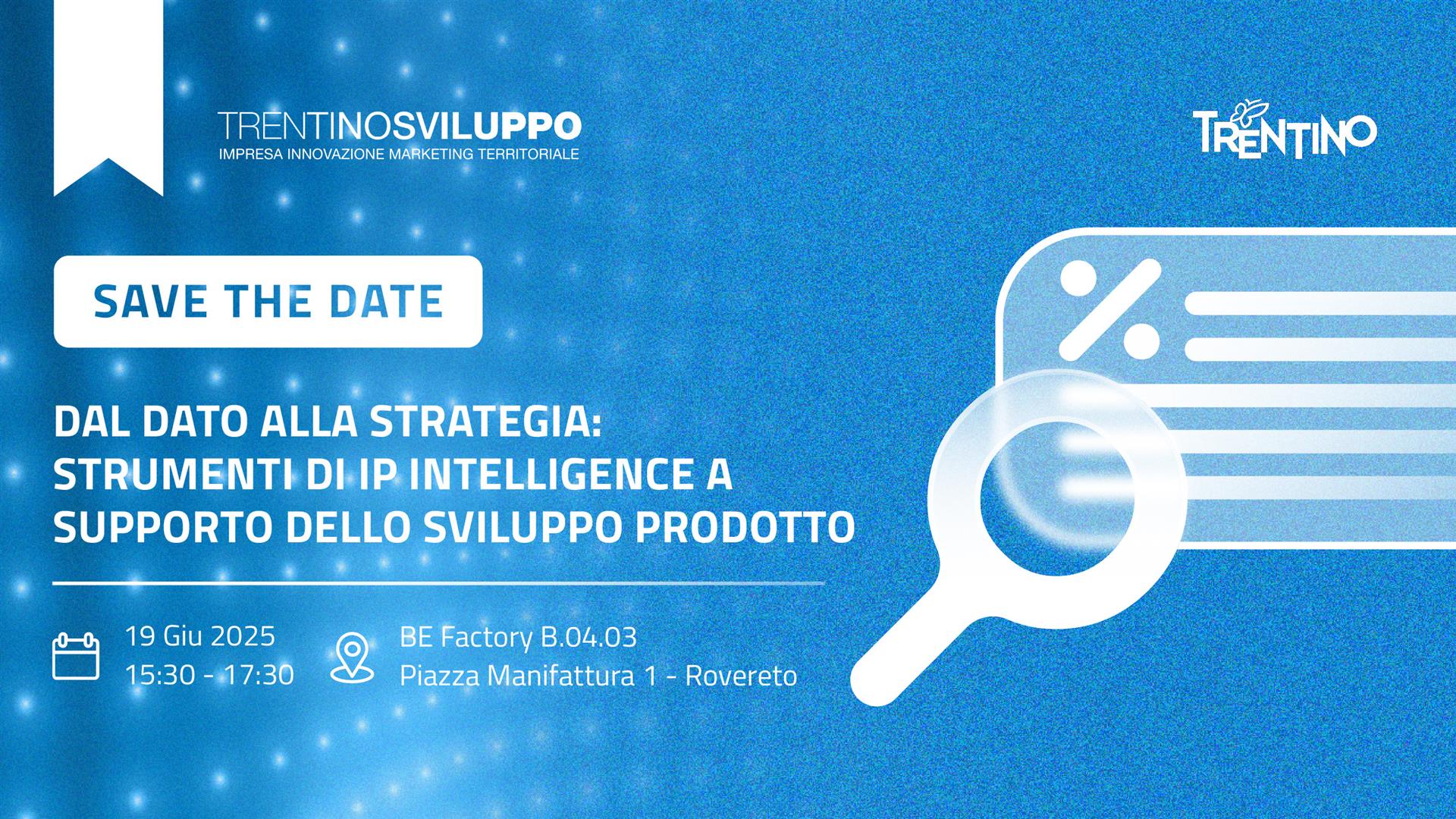 TRENTINOSVILUPPO
IMPRESA INNOVAZIONE MARKETING TERRITORIALE

TRENTINO

SAVE THE DATE

DAL DATO ALLA STRATEGIA: STRUMENTI DI IP INTELLIGENCE A SUPPORTO DELLO SVILUPPO PRODOTTO

19 Giu 2025
15:30 - 17:30

BE Factory B.04.03
Piazza Manifattura 1 - Rovereto